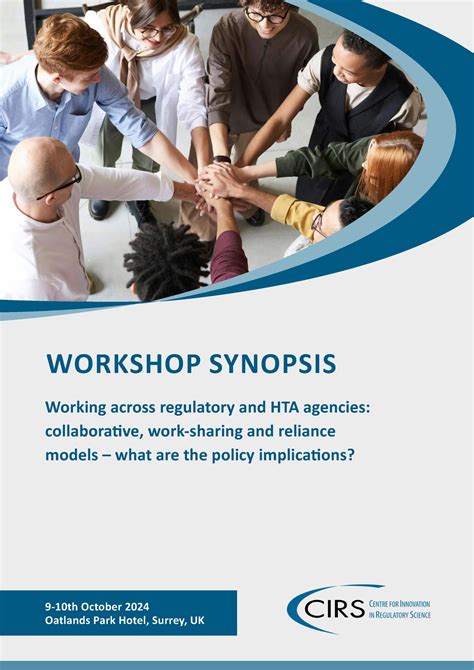 WORKSHOP SYNOPSIS

Working across regulatory and HTA agencies: collaborative, work-sharing and reliance models – what are the policy implications?

9-10th October 2024
Oatlands Park Hotel, Surrey, UK

CIRS CENTRE FOR INNOVATION IN REGULATORY SCIENCE